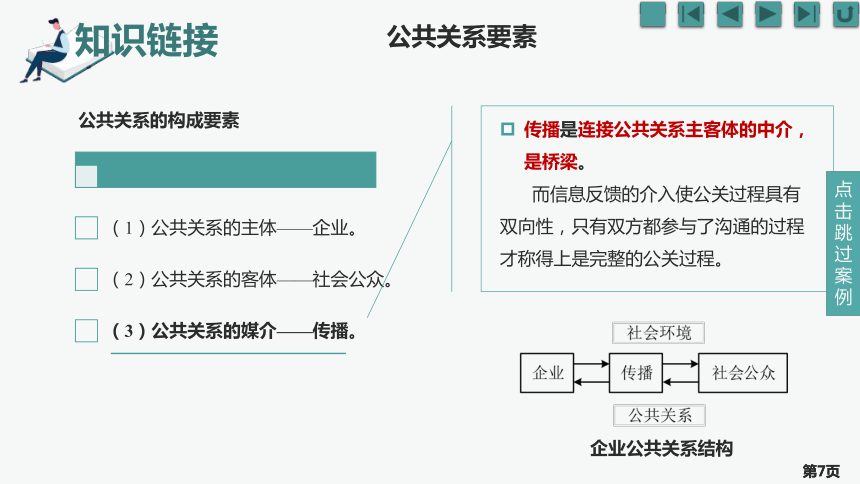 知识链接

公共关系要素

公共关系的构成要素

（1）公共关系的主体——企业。

（2）公共关系的客体——社会公众。

（3）公共关系的媒介——传播。

传播是连接公共关系主客体的中介，是桥梁。

而信息反馈的介入使公关过程具有双向性，只有双方都参与了沟通的过程才称得上是完整的公关过程。

点击跳过案例

社会环境

企业

传播

社会公众

公共关系

企业公共关系结构

第7页